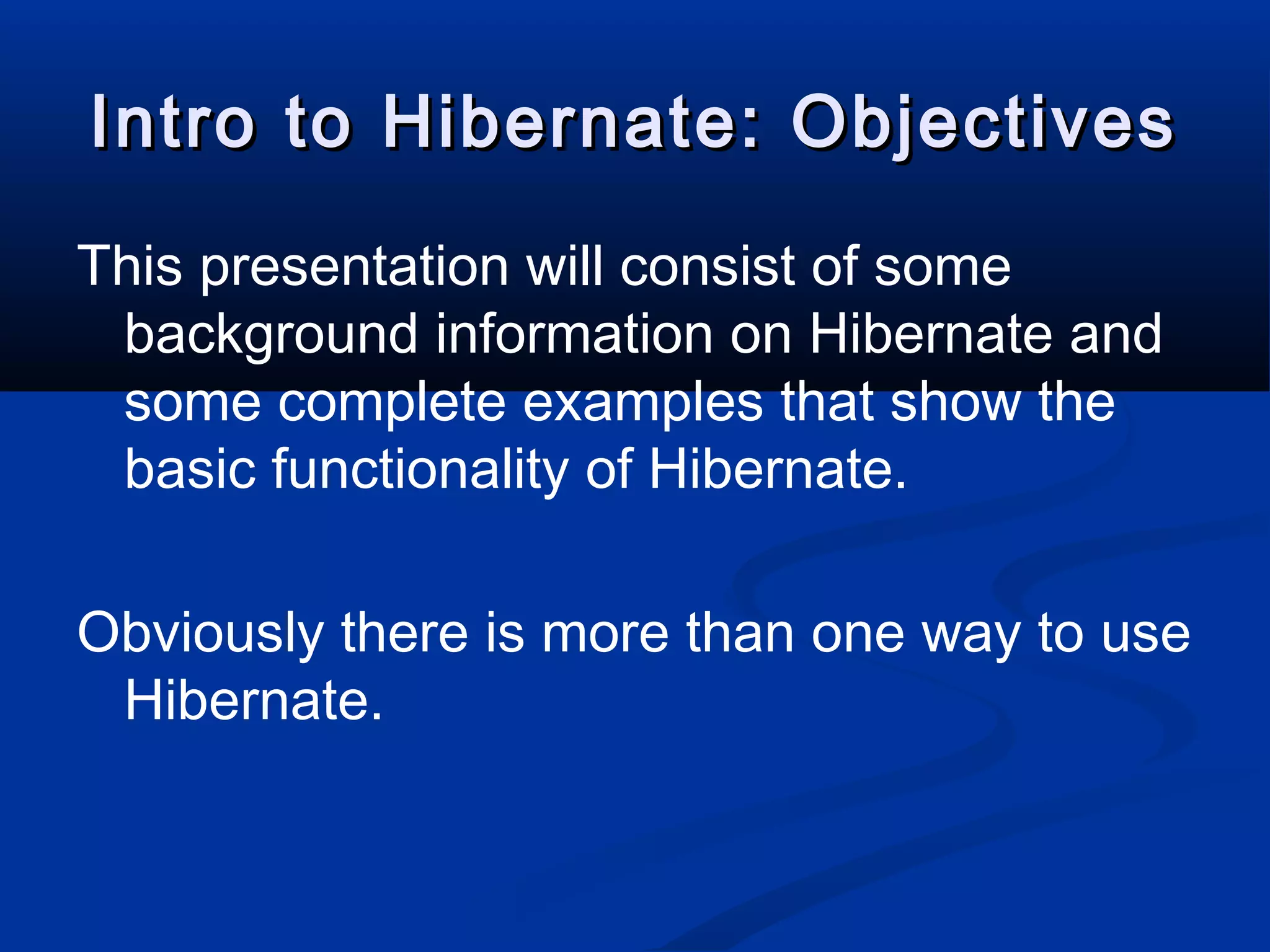 Intro to Hibernate: Objectives

This presentation will consist of some background information on Hibernate and some complete examples that show the basic functionality of Hibernate.

Obviously there is more than one way to use Hibernate.